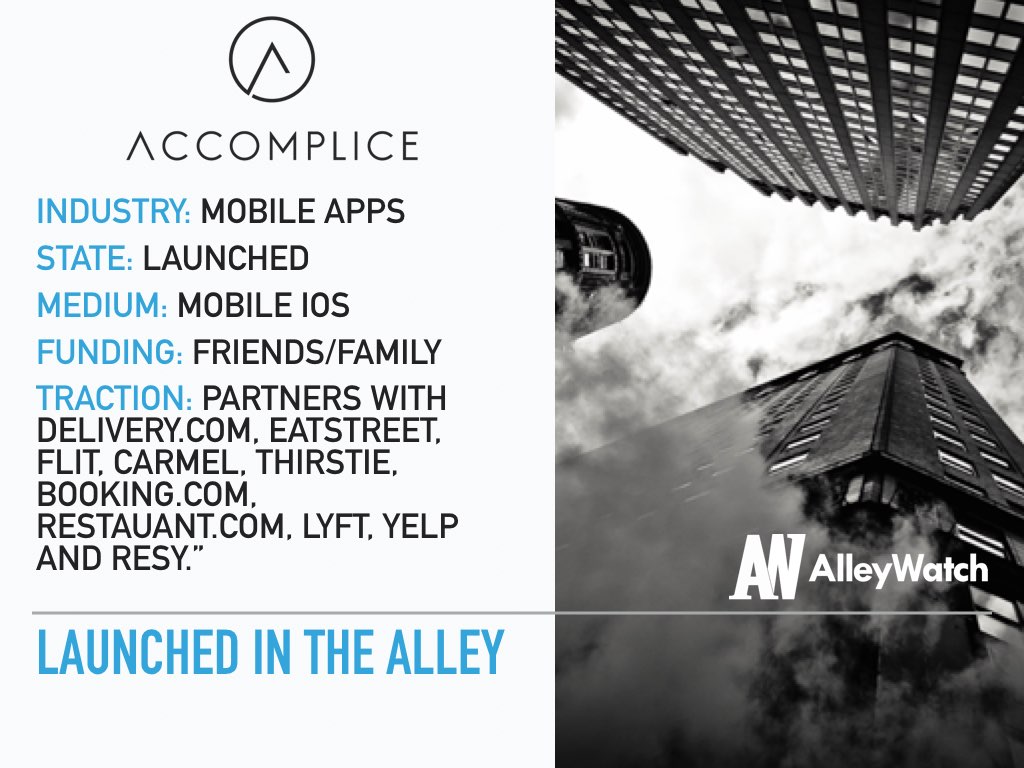 ACCOMPLICE

INDUSTRY: MOBILE APPS
STATE: LAUNCHED
MEDIUM: MOBILE IOS
FUNDING: FRIENDS/FAMILY
TRACTION: PARTNERS WITH DELIVERY.COM, EATSTREET, FLIT, CARMEL, THIRSTIE, BOOKING.COM, RESTAUANT.COM, LYFT, YELP AND RESY."

AW AlleyWatch

LAUNCHED IN THE ALLEY